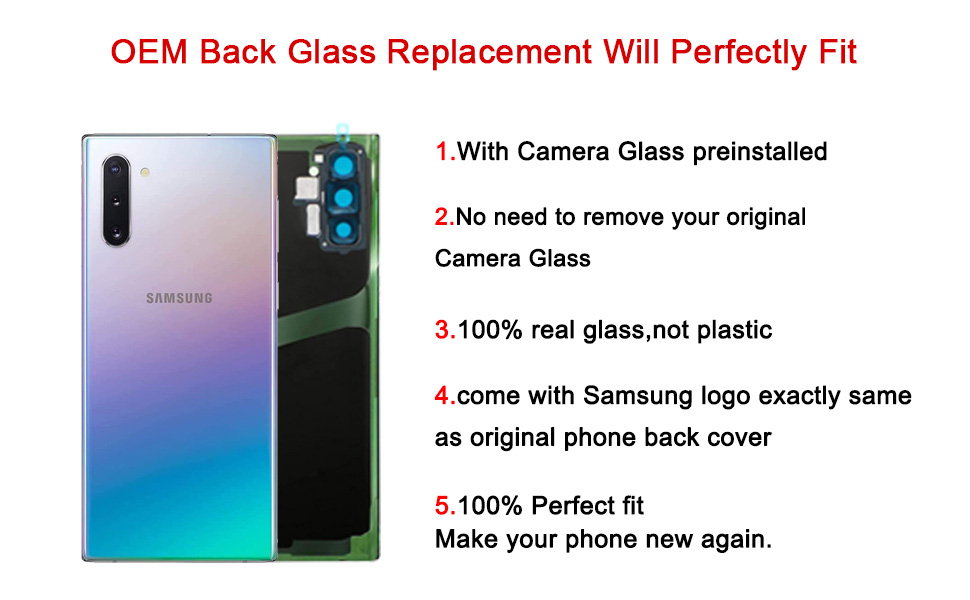 OEM Back Glass Replacement Will Perfectly Fit

SAMSUNG

1.With Camera Glass preinstalled

2.No need to remove your original Camera Glass

3.100% real glass,not plastic

4.come with Samsung logo exactly same as original phone back cover

5.100% Perfect fit
Make your phone new again.